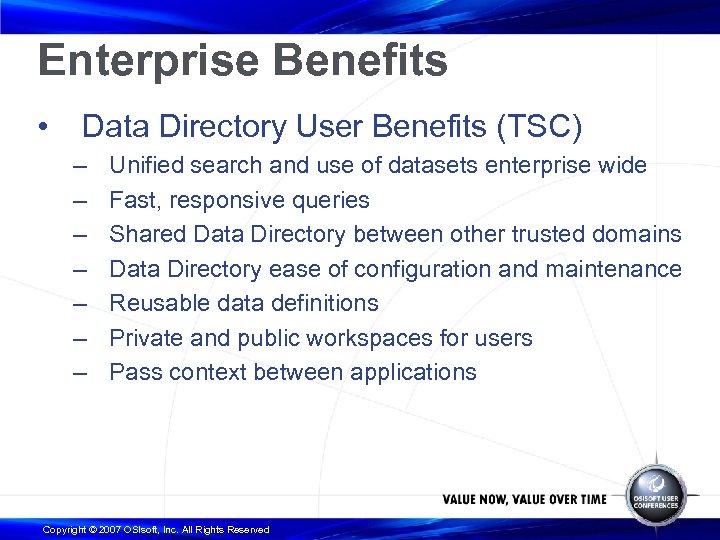 Enterprise Benefits

• Data Directory User Benefits (TSC)
– Unified search and use of datasets enterprise wide
– Fast, responsive queries
– Shared Data Directory between other trusted domains
– Data Directory ease of configuration and maintenance
– Reusable data definitions
– Private and public workspaces for users
– Pass context between applications

VALUE NOW, VALUE OVER TIME

OSISOFT USER CONFERENCES

Copyright © 2007 OSIsoft, Inc. All Rights Reserved